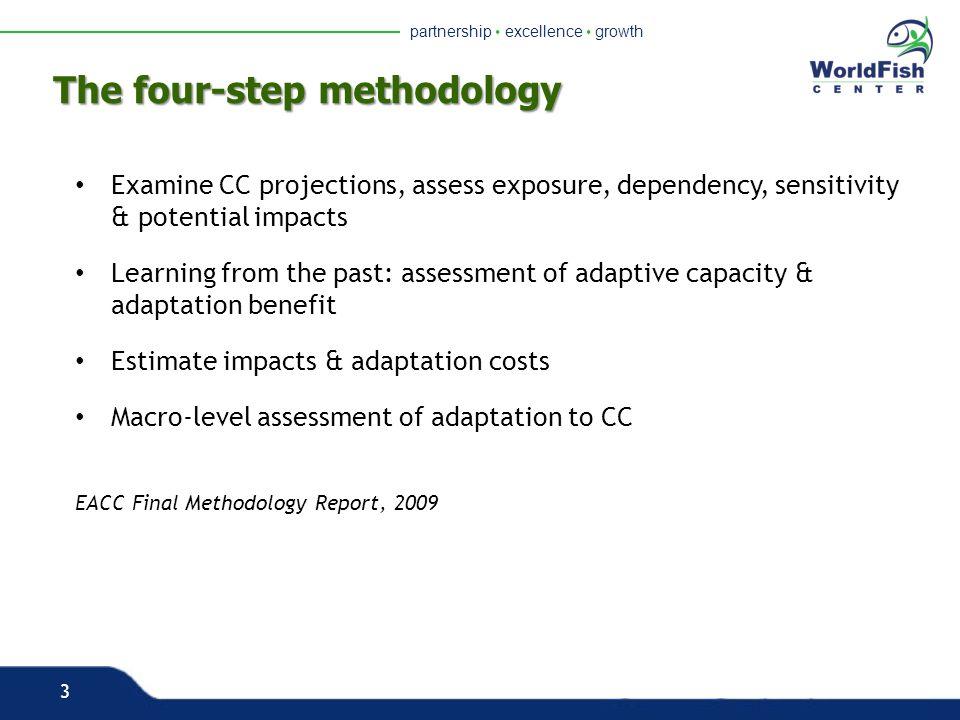 partnership • excellence • growth

WorldFish CENTER

The four-step methodology

• Examine CC projections, assess exposure, dependency, sensitivity & potential impacts

• Learning from the past: assessment of adaptive capacity & adaptation benefit

• Estimate impacts & adaptation costs

• Macro-level assessment of adaptation to CC

EACC Final Methodology Report, 2009

3